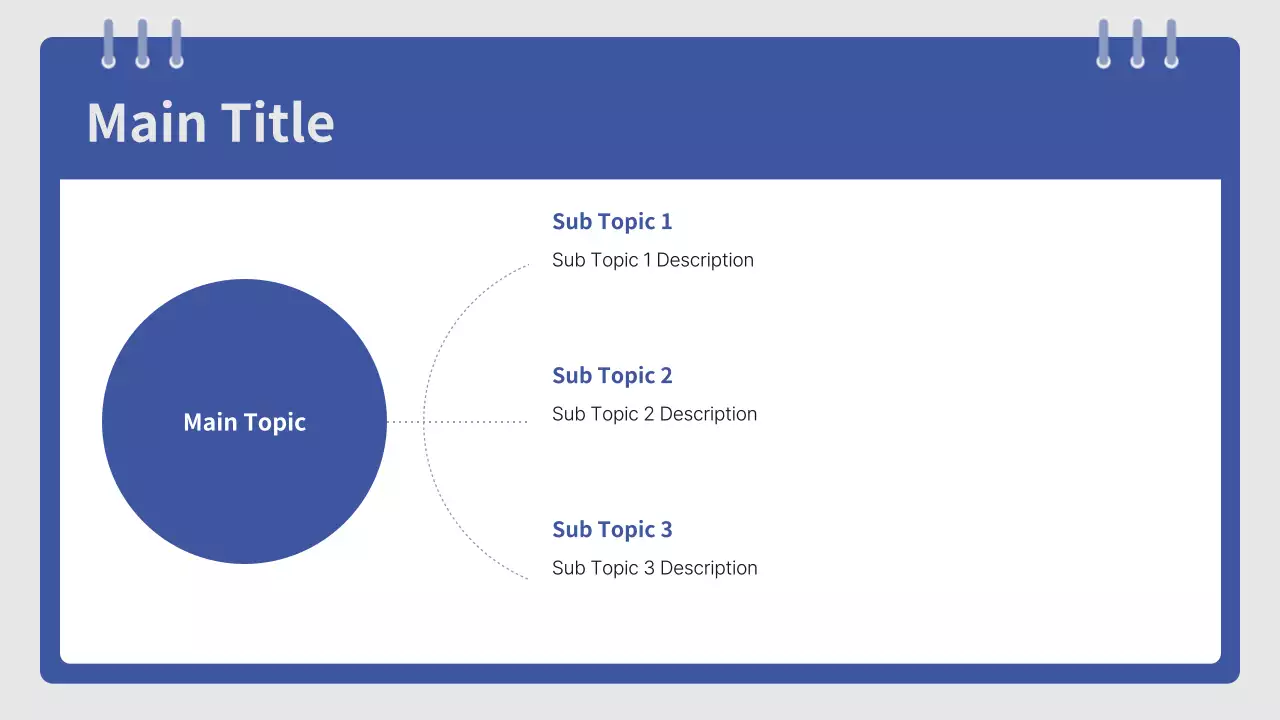 Main Title

Main Topic

Sub Topic 1

Sub Topic 1 Description

Sub Topic 2

Sub Topic 2 Description

Sub Topic 3

Sub Topic 3 Description